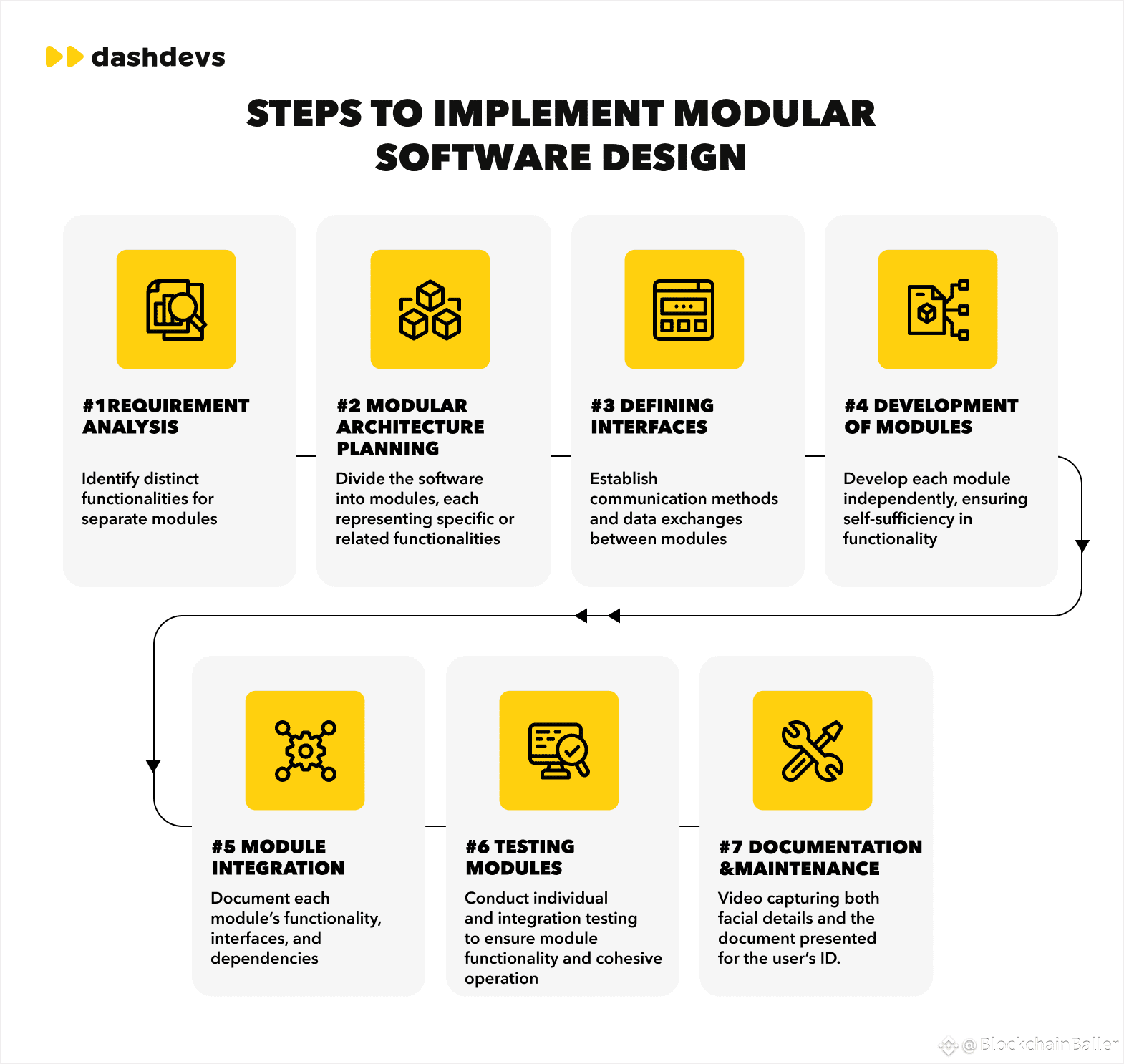 dashdevs

STEPS TO IMPLEMENT MODULAR SOFTWARE DESIGN

#1REQUIREMENT ANALYSIS

Identify distinct functionalities for separate modules

#2 MODULAR ARCHITECTURE PLANNING

Divide the software into modules, each representing specific or related functionalities

#3 DEFINING INTERFACES

Establish communication methods and data exchanges between modules

#4 DEVELOPMENT OF MODULES

Develop each module independently, ensuring self-sufficiency in functionality

#5 MODULE INTEGRATION

Document each module's functionality, interfaces, and dependencies

#6 TESTING MODULES

Conduct individual and integration testing to ensure module functionality and cohesive operation

#7 DOCUMENTATION &MAINTENANCE

Video capturing both facial details and the document presented for the user's ID.

@BlockchainBaller